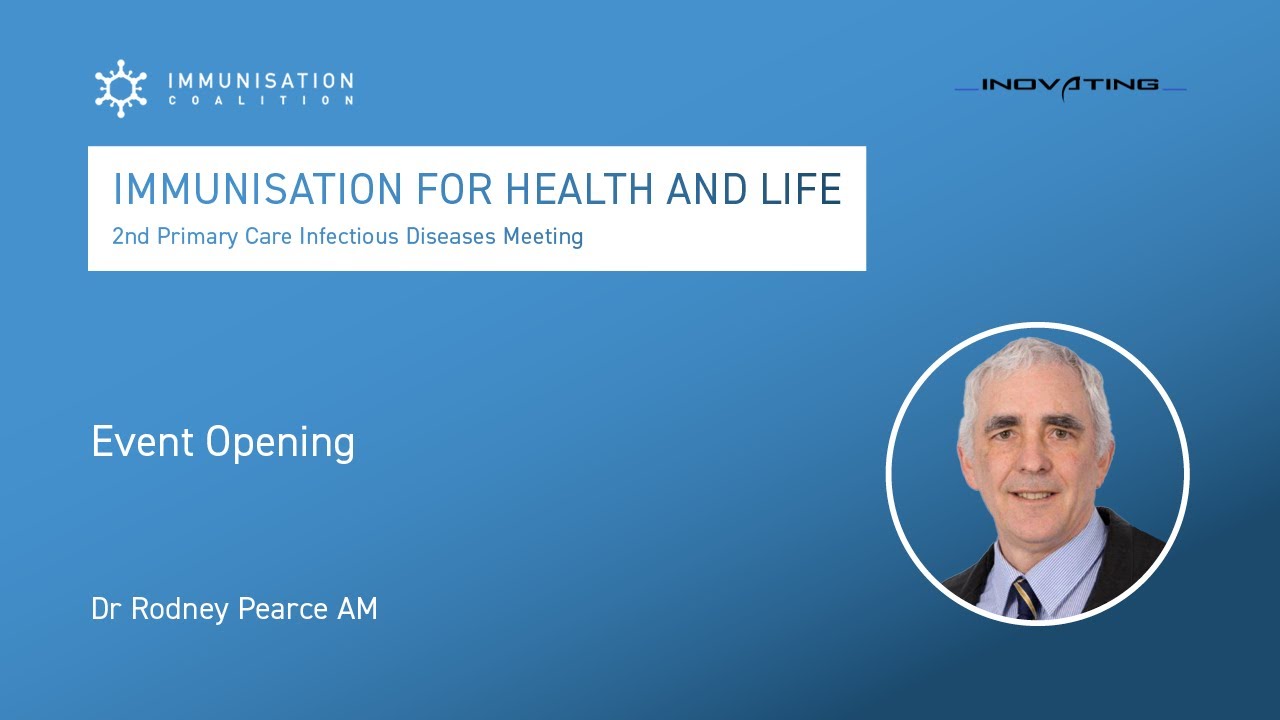 IMMUNISATION COALITION

INOVATING

IMMUNISATION FOR HEALTH AND LIFE

2nd Primary Care Infectious Diseases Meeting

Event Opening

Dr Rodney Pearce AM